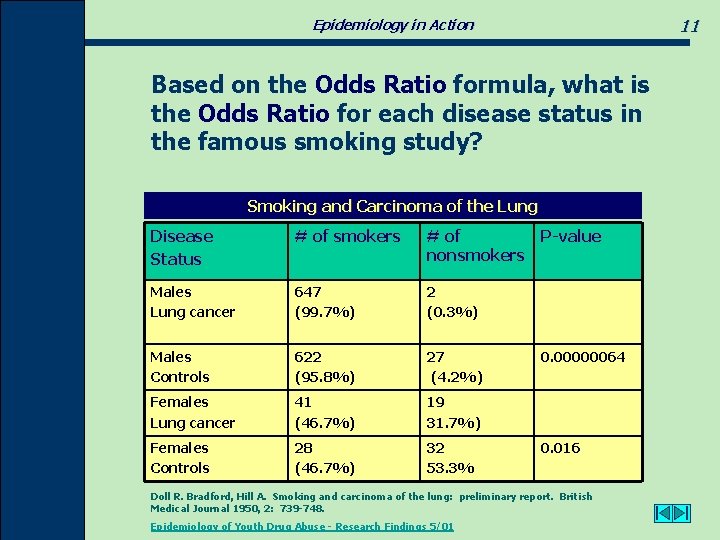 Epidemiology in Action

11

Based on the Odds Ratio formula, what is the Odds Ratio for each disease status in the famous smoking study?

Smoking and Carcinoma of the Lung

| Disease Status | # of smokers | # of nonsmokers | P-value |
|---|---|---|---|
| Males Lung cancer | 647 (99.7%) | 2 (0.3%) | |
| Males Controls | 622 (95.8%) | 27 (4.2%) | 0.00000064 |
| Females Lung cancer | 41 (46.7%) | 19 31.7%) | |
| Females Controls | 28 (46.7%) | 32 53.3% | 0.016 |

Doll R. Bradford, Hill A. Smoking and carcinoma of the lung: preliminary report. British Medical Journal 1950, 2: 739-748.

Epidemiology of Youth Drug Abuse - Research Findings 5/01